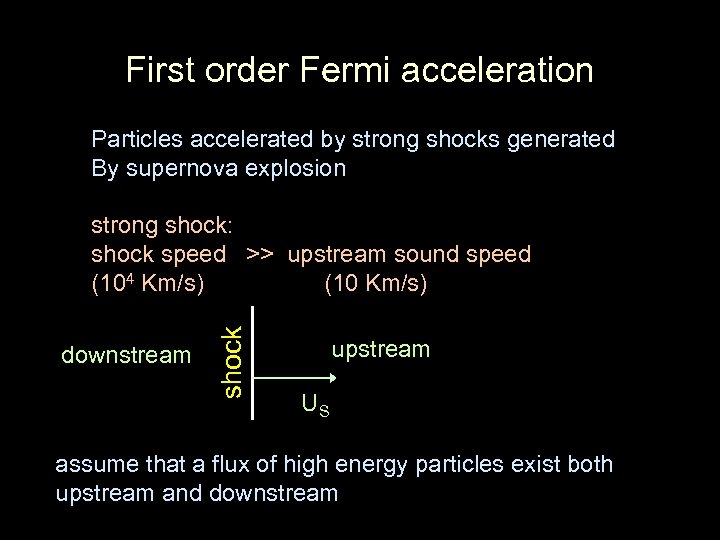 First order Fermi acceleration

Particles accelerated by strong shocks generated By supernova explosion

strong shock:
shock speed >> upstream sound speed
($10^4$ Km/s) (10 Km/s)

downstream

shock

upstream

$U_S$

assume that a flux of high energy particles exist both upstream and downstream